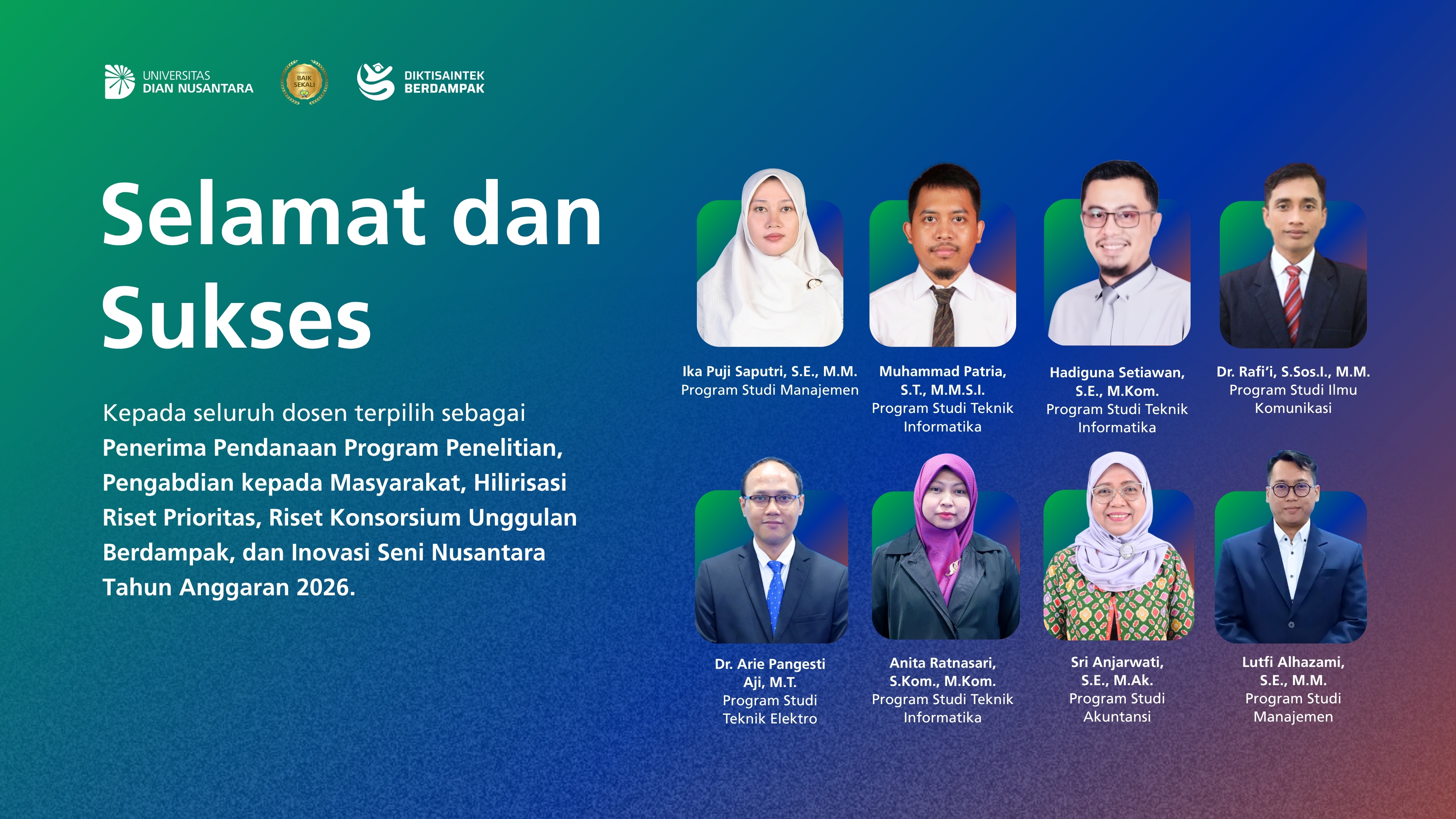 UNIVERSITAS DIAN NUSANTARA

BAIK SEKALI

DIKTISAINTEK BERDAMPAK

Selamat dan Sukses

Kepada seluruh dosen terpilih sebagai Penerima Pendanaan Program Penelitian, Pengabdian kepada Masyarakat, Hilirisasi Riset Prioritas, Riset Konsorsium Unggulan Berdampak, dan Inovasi Seni Nusantara Tahun Anggaran 2026.

Ika Puji Saputri, S.E., M.M.
Program Studi Manajemen

Muhammad Patria, S.T., M.M.S.I.
Program Studi Teknik Informatika

Hadiguna Setiawan, S.E., M.Kom.
Program Studi Teknik Informatika

Dr. Rafi'i, S.Sos.I., M.M.
Program Studi Ilmu Komunikasi

Dr. Arie Pangesti Aji, M.T.
Program Studi Teknik Elektro

Anita Ratnasari, S.Kom., M.Kom.
Program Studi Teknik Informatika

Sri Anjarwati, S.E., M.Ak.
Program Studi Akuntansi

Lutfi Alhazami, S.E., M.M.
Program Studi Manajemen